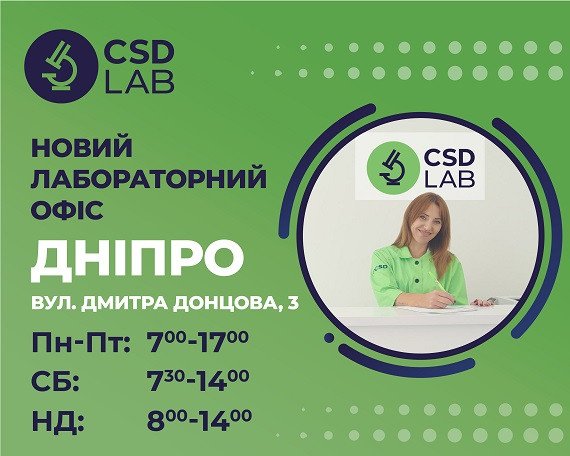 CSD LAB

НОВИЙ ЛАБОРАТОРНИЙ ОФІС

ДНІПРО

ВУЛ. ДМИТРА ДОНЦОВА, 3

Пн-Пт: $7^{00}$-$17^{00}$

СБ: $7^{30}$-$14^{00}$

НД: $8^{00}$-$14^{00}$

CSD LAB

CSD